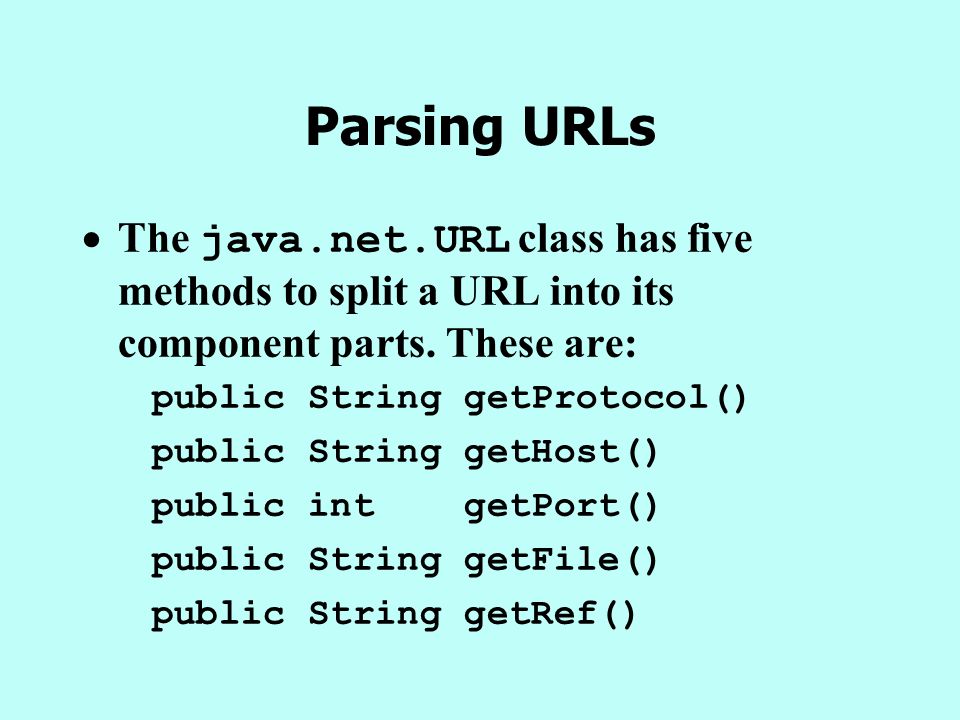 Parsing URLs

• The java.net.URL class has five methods to split a URL into its component parts. These are:

public String getProtocol()
public String getHost()
public int getPort()
public String getFile()
public String getRef()